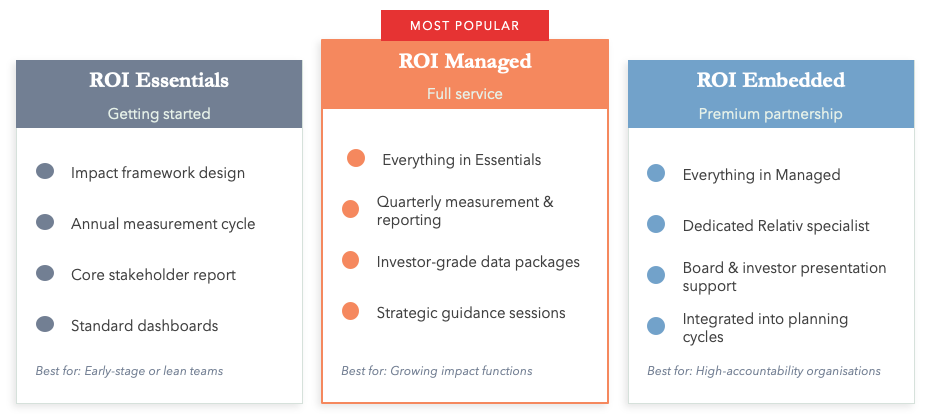 ROI Essentials
Getting started

Impact framework design

Annual measurement cycle

Core stakeholder report

Standard dashboards

Best for: Early-stage or lean teams

MOST POPULAR

ROI Managed
Full service

Everything in Essentials

Quarterly measurement & reporting

Investor-grade data packages

Strategic guidance sessions

Best for: Growing impact functions

ROI Embedded
Premium partnership

Everything in Managed

Dedicated Relativ specialist

Board & investor presentation support

Integrated into planning cycles

Best for: High-accountability organisations